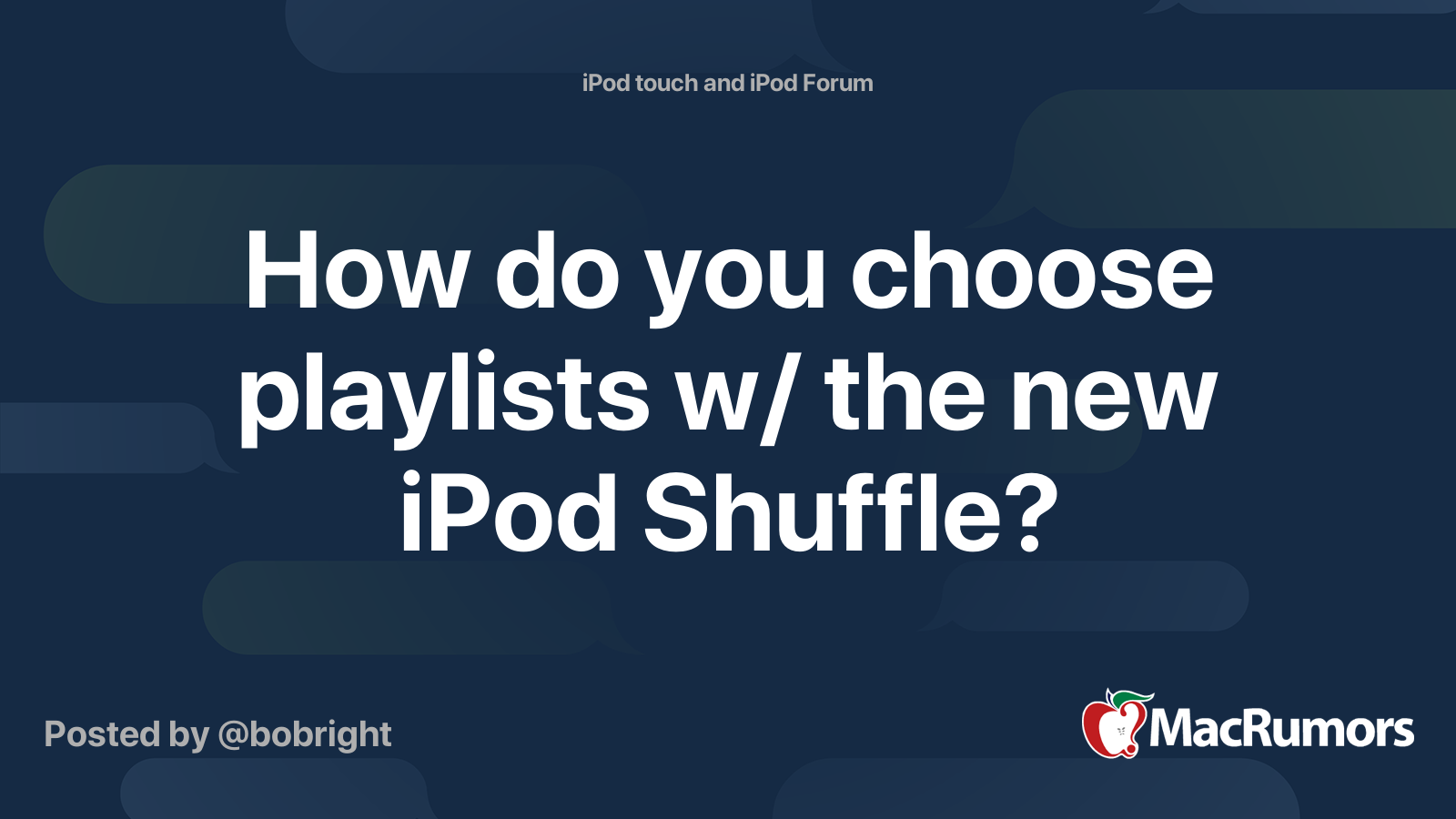 iPod touch and iPod Forum

How do you choose playlists w/ the new iPod Shuffle?

Posted by @bobright

MacRumors